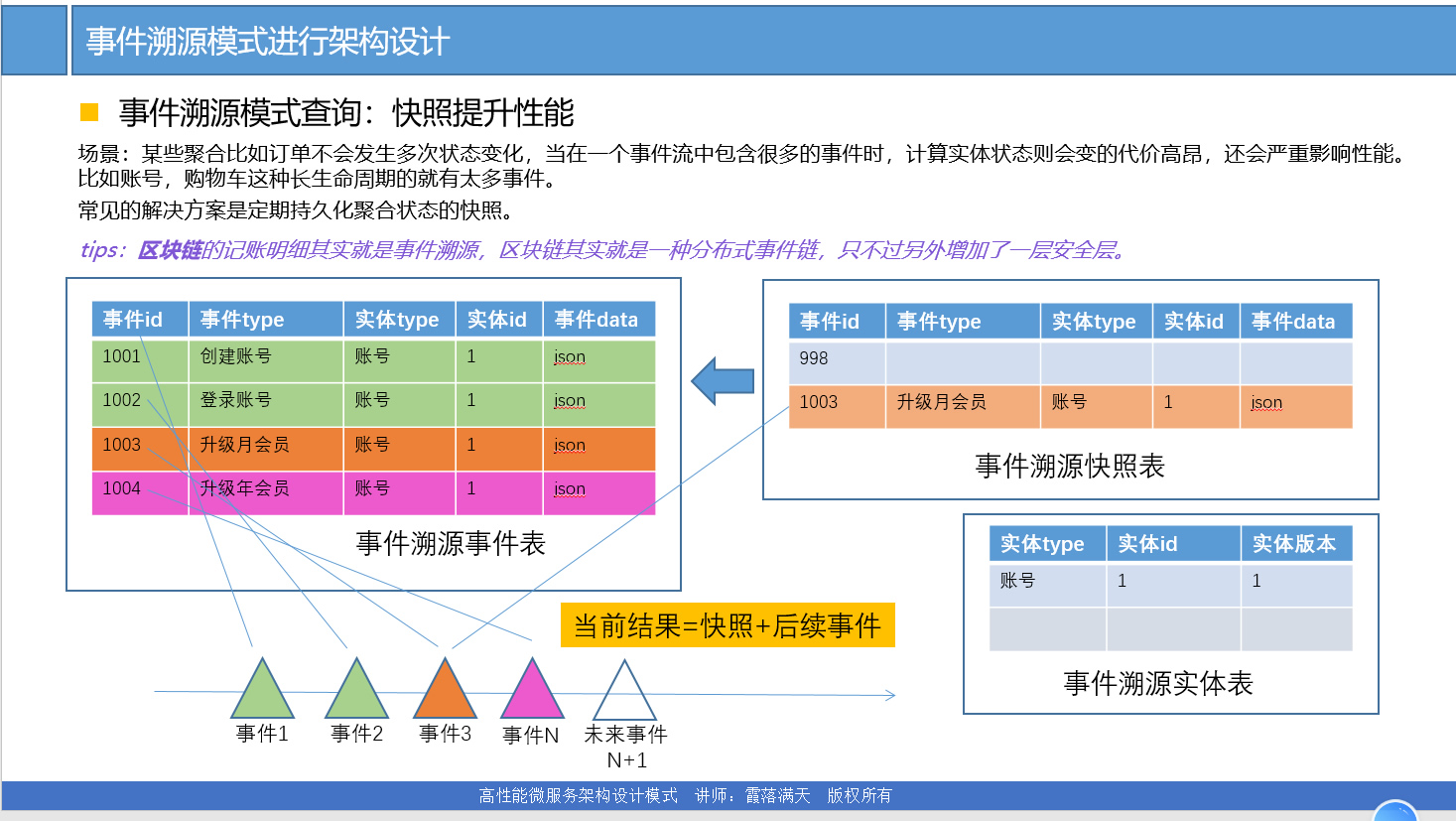 事件溯源模式进行架构设计

事件溯源模式查询：快照提升性能

场景：某些聚合比如订单不会发生多次状态变化，当在一个事件流中包含很多的事件时，计算实体状态则会变的代价高昂，还会严重影响性能。比如账号，购物车这种长生命周期的就有太多事件。

常见的解决方案是定期持久化聚合状态的快照。

tips：区块链的记账明细其实就是事件溯源，区块链其实就是一种分布式事件链，只不过另外增加了一层安全层。

| 事件id | 事件type | 实体type | 实体id | 事件data |
|---|---|---|---|---|
| 1001 | 创建账号 | 账号 | 1 | json |
| 1002 | 登录账号 | 账号 | 1 | json |
| 1003 | 升级月会员 | 账号 | 1 | json |
| 1004 | 升级年会员 | 账号 | 1 | json |

事件溯源事件表

| 事件id | 事件type | 实体type | 实体id | 事件data |
|---|---|---|---|---|
| 998 | | | | |
| 1003 | 升级月会员 | 账号 | 1 | json |

事件溯源快照表

| 实体type | 实体id | 实体版本 |
|---|---|---|
| 账号 | 1 | 1 |
| | | |

事件溯源实体表

当前结果=快照+后续事件

事件1 事件2 事件3 事件N 未来事件 N+1

高性能微服务架构设计模式 讲师：霞落满天 版权所有